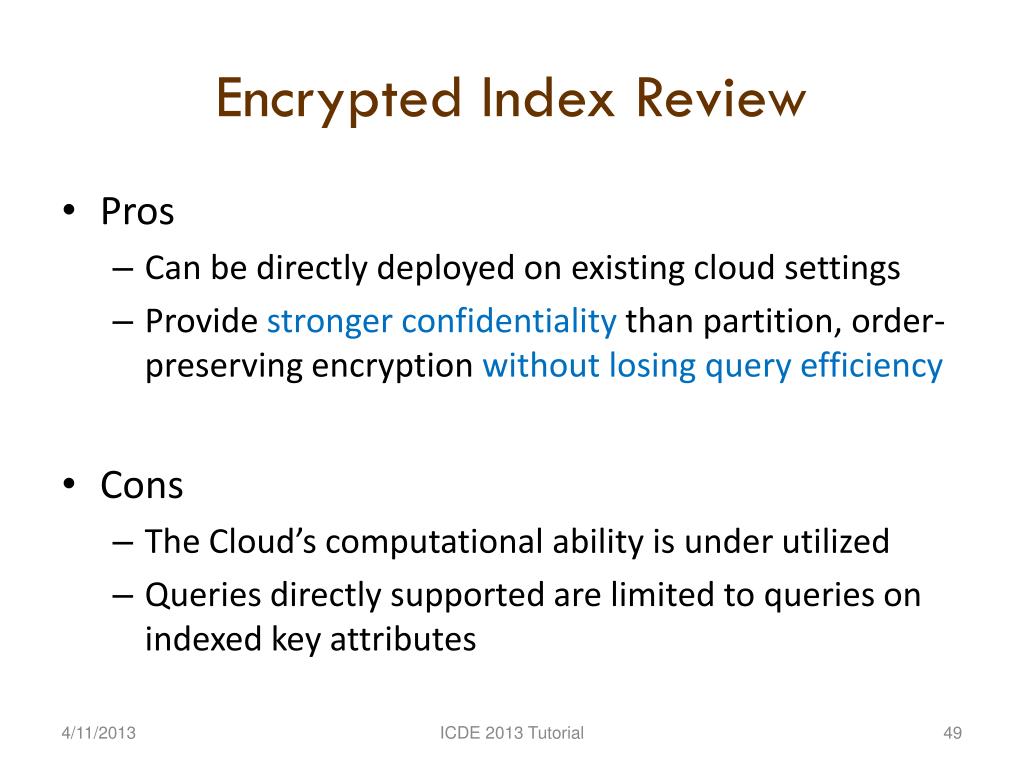 Encrypted Index Review

• Pros
– Can be directly deployed on existing cloud settings
– Provide stronger confidentiality than partition, order-preserving encryption without losing query efficiency

• Cons
– The Cloud's computational ability is under utilized
– Queries directly supported are limited to queries on indexed key attributes

4/11/2013
ICDE 2013 Tutorial
49